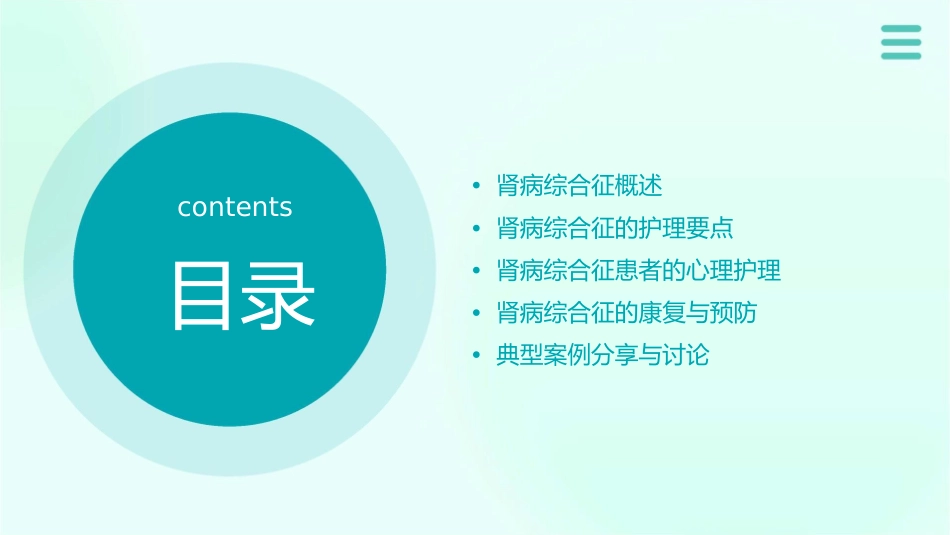 contents

目录

• 肾病综合征概述
• 肾病综合征的护理要点
• 肾病综合征患者的心理护理
• 肾病综合征的康复与预防
• 典型案例分享与讨论